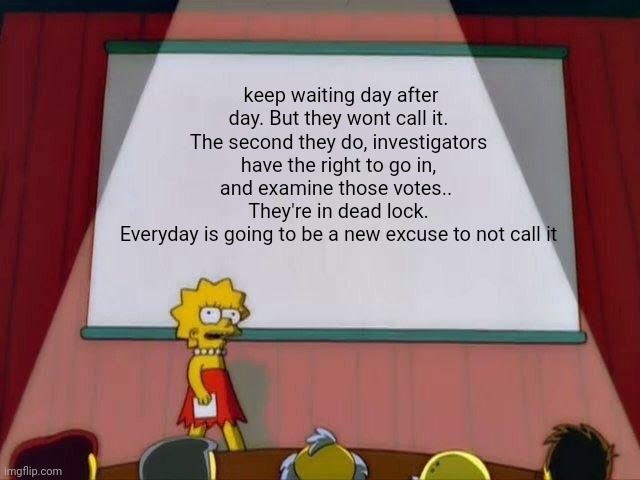 keep waiting day after day. But they wont call it. The second they do, investigators have the right to go in, and examine those votes.. They're in dead lock. Everyday is going to be a new excuse to not call it

imgflip.com